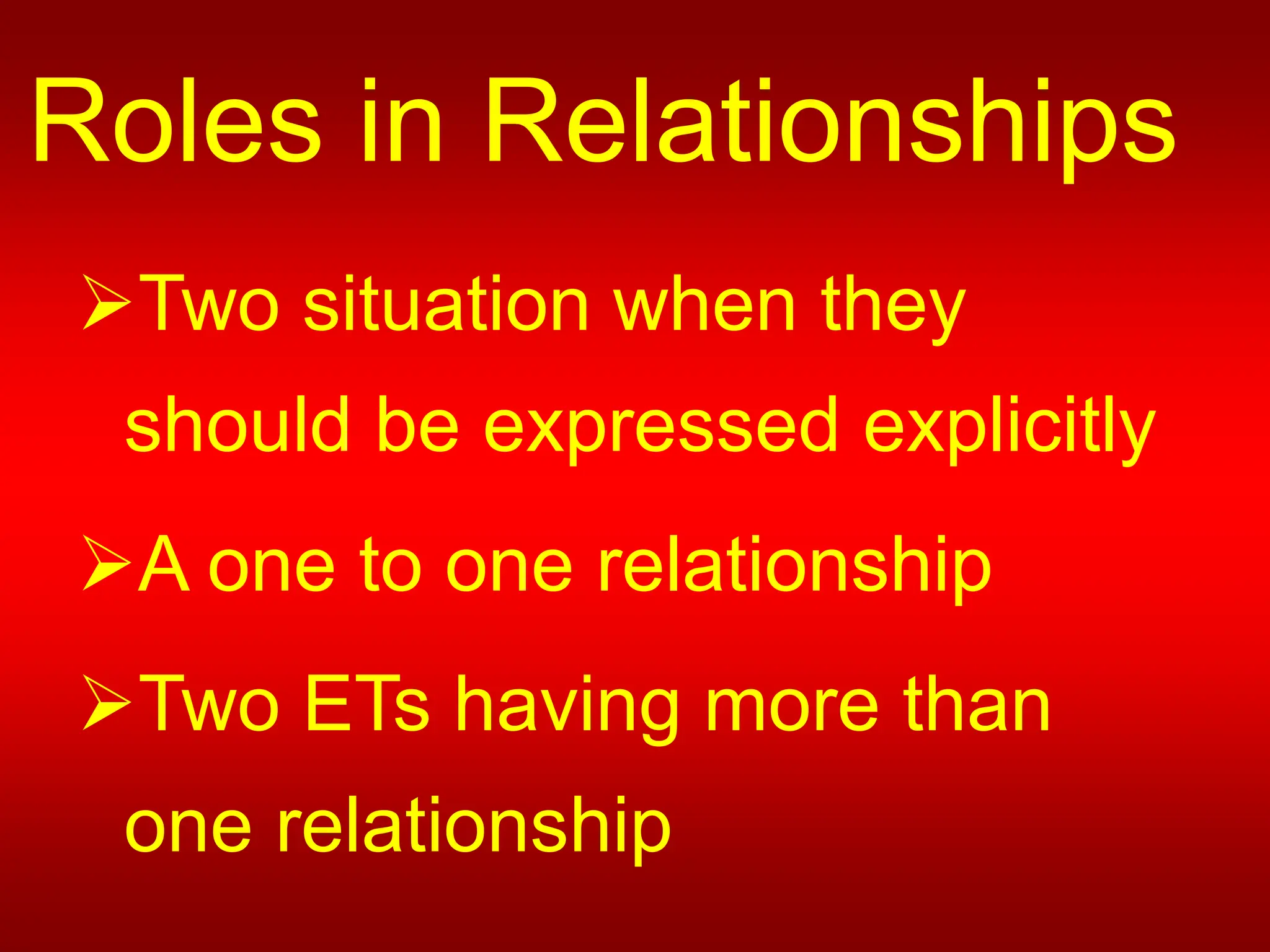 Roles in Relationships

➢Two situation when they should be expressed explicitly

➢A one to one relationship

➢Two ETs having more than one relationship